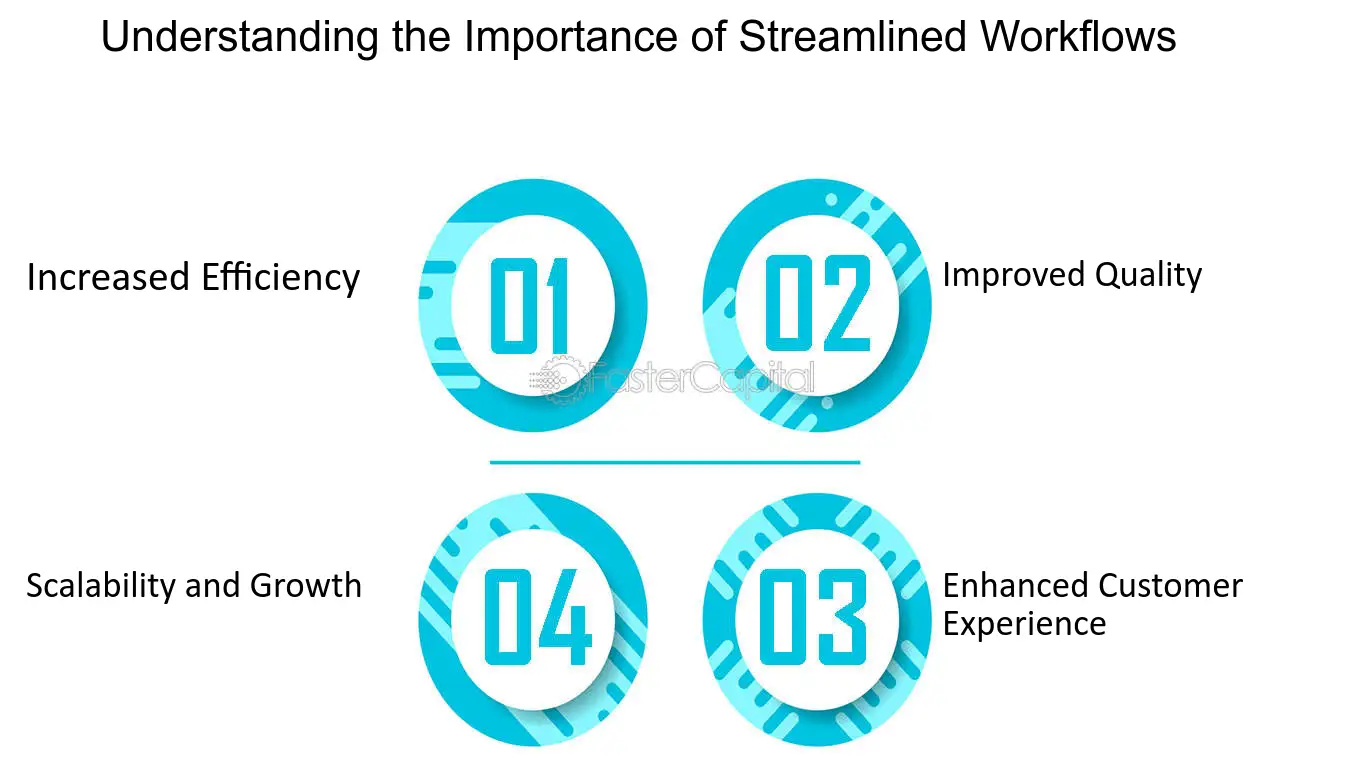 Understanding the Importance of Streamlined Workflows

Increased Efficiency

01

02

Improved Quality

Scalability and Growth

04

03

Enhanced Customer Experience

FasterCapital